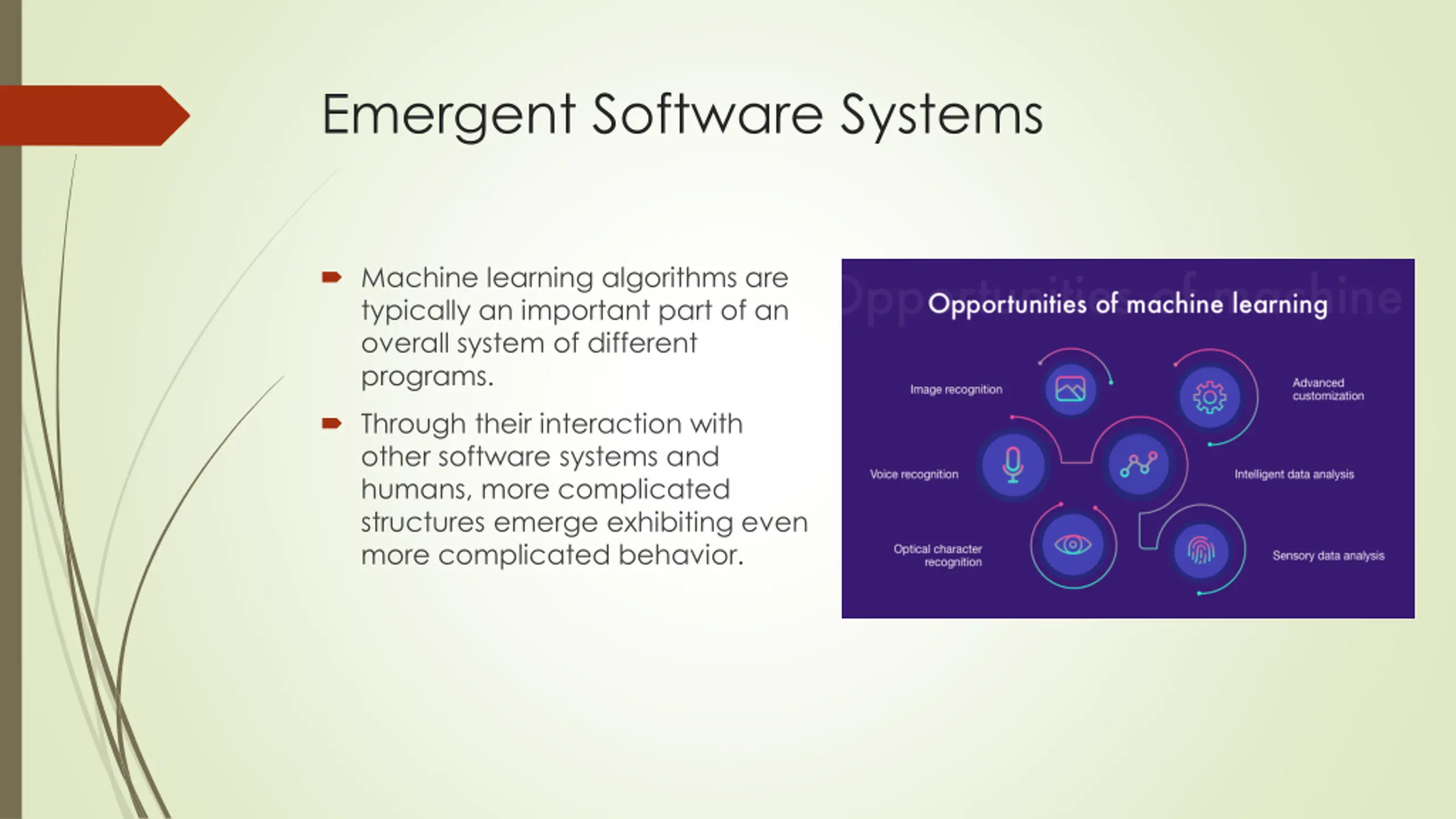 Emergent Software Systems

Machine learning algorithms are typically an important part of an overall system of different programs.

Through their interaction with other software systems and humans, more complicated structures emerge exhibiting even more complicated behavior.

Opportunities of machine learning

Image recognition

Advanced customization

Voice recognition

Intelligent data analysis

Optical character recognition

Sensory data analysis